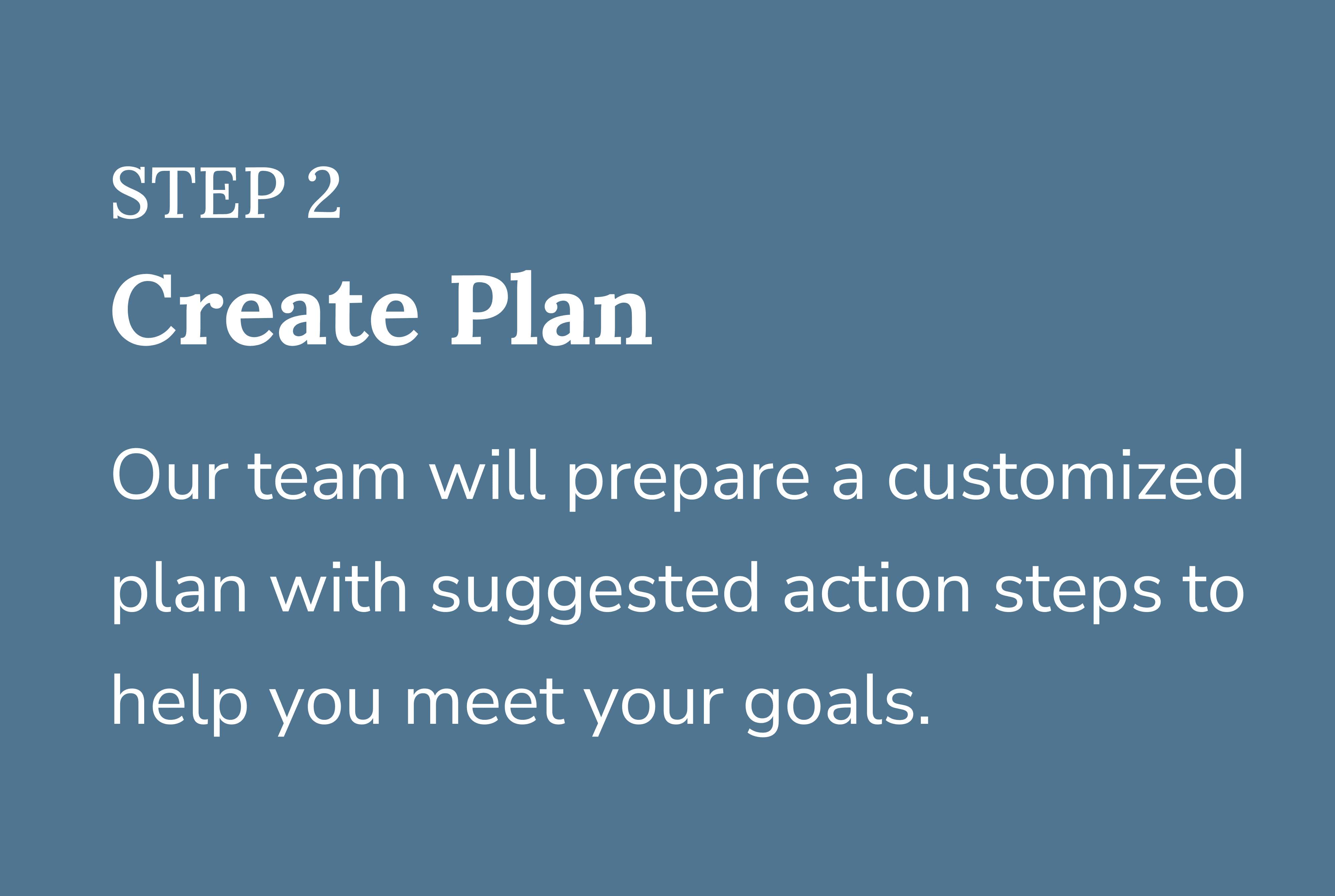 STEP 2

Create Plan

Our team will prepare a customized plan with suggested action steps to help you meet your goals.